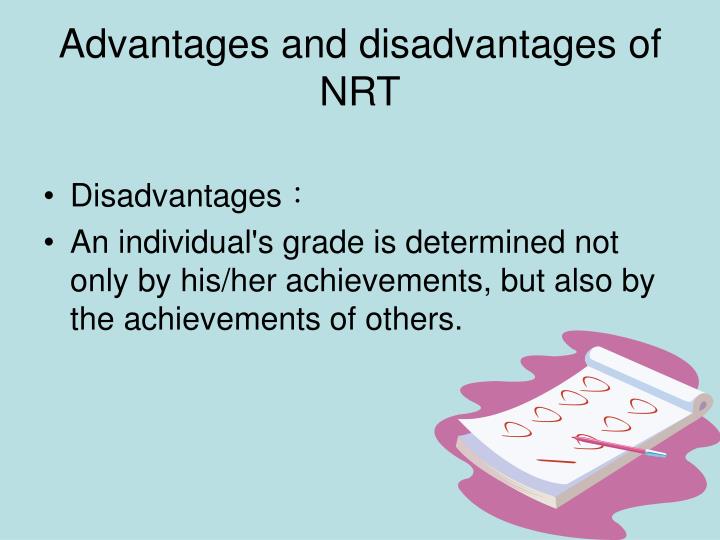 Advantages and disadvantages of NRT

• Disadvantages：
• An individual's grade is determined not only by his/her achievements, but also by the achievements of others.